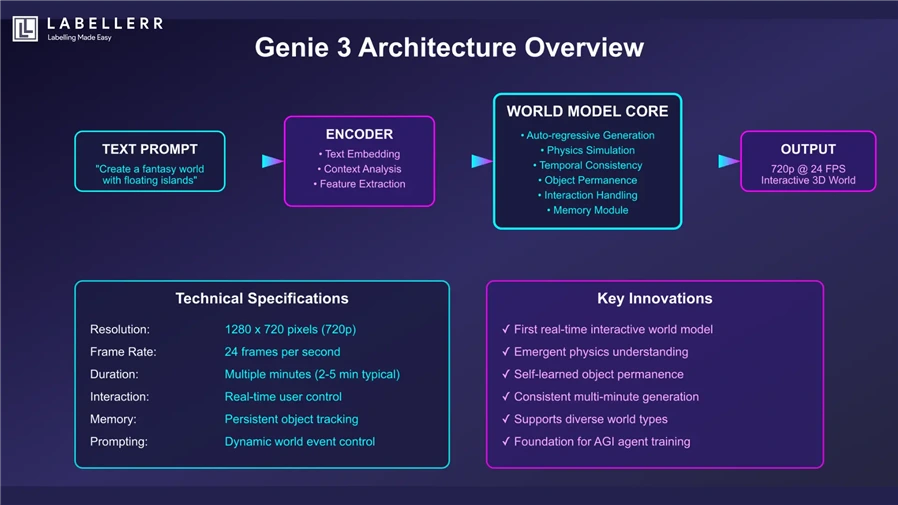 LABELLERR
Labelling Made Easy

Genie 3 Architecture Overview

TEXT PROMPT
"Create a fantasy world with floating islands"

ENCODER
• Text Embedding
• Context Analysis
• Feature Extraction

WORLD MODEL CORE
• Auto-regressive Generation
• Physics Simulation
• Temporal Consistency
• Object Permanence
• Interaction Handling
• Memory Module

OUTPUT
720p @ 24 FPS
Interactive 3D World

Technical Specifications

| | |
|---|---|
| Resolution: | 1280 x 720 pixels (720p) |
| Frame Rate: | 24 frames per second |
| Duration: | Multiple minutes (2-5 min typical) |
| Interaction: | Real-time user control |
| Memory: | Persistent object tracking |
| Prompting: | Dynamic world event control |

Key Innovations

✓ First real-time interactive world model
✓ Emergent physics understanding
✓ Self-learned object permanence
✓ Consistent multi-minute generation
✓ Supports diverse world types
✓ Foundation for AGI agent training